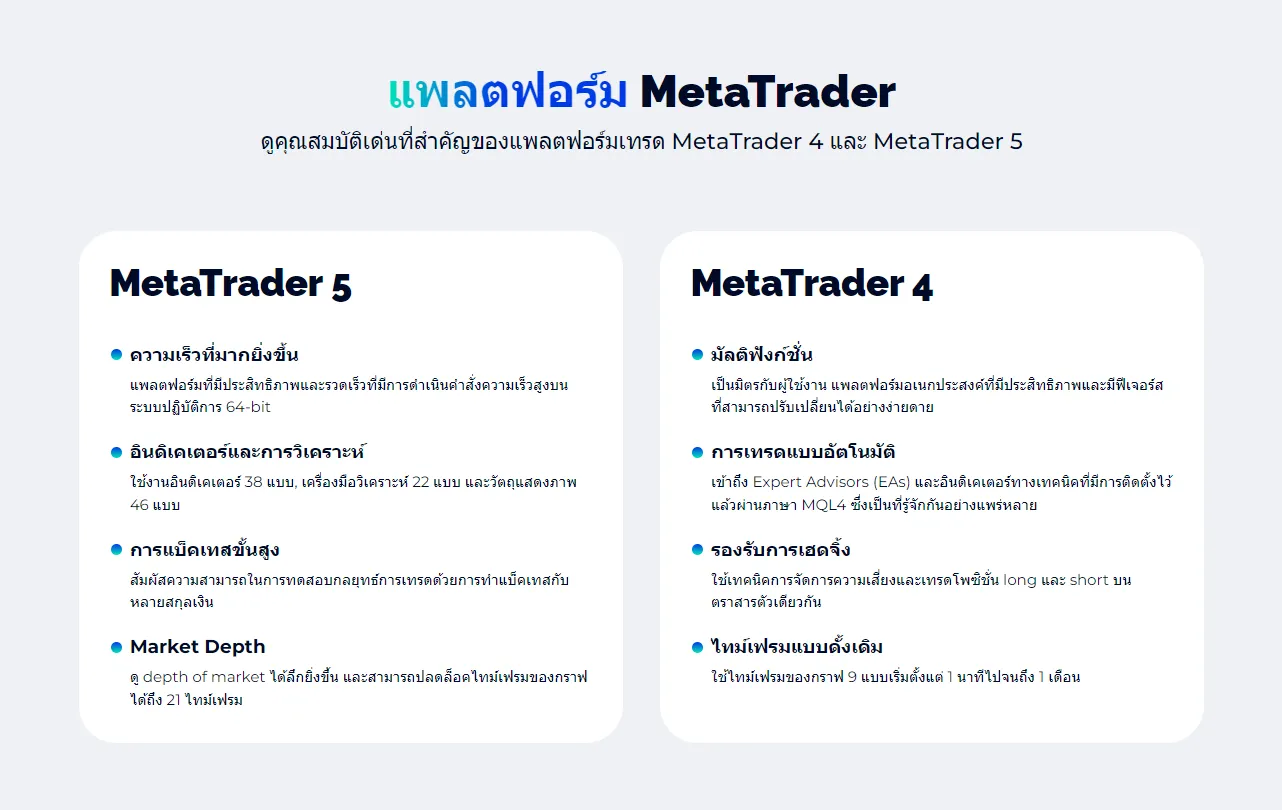 แพลตฟอร์ม MetaTrader

ดูคุณสมบัติเด่นที่สำคัญของแพลตฟอร์มเทรด MetaTrader 4 และ MetaTrader 5

MetaTrader 5

ความเร็วที่มากยิ่งขึ้น

แพลตฟอร์มที่มีประสิทธิภาพและรวดเร็วที่มีการดำเนินคำสั่งความเร็วสูงบนระบบปฏิบัติการ 64-bit

อินดิเคเตอร์และการวิเคราะห์

ใช้งานอินดิเคเตอร์ 38 แบบ, เครื่องมือวิเคราะห์ 22 แบบ และวัตถุแสดงภาพ 46 แบบ

การแบ็คเทสขั้นสูง

สัมผัสความสามารถในการทดสอบกลยุทธ์การเทรดด้วยการทำแบ็คเทสกับหลายสกุลเงิน

Market Depth

ดู depth of market ได้ลึกยิ่งขึ้น และสามารถปลดล็อคไทม์เฟรมของกราฟได้ถึง 21 ไทม์เฟรม

MetaTrader 4

มัลติฟังก์ชั่น

เป็นมิตรกับผู้ใช้งาน แพลตฟอร์มอเนกประสงค์ที่มีประสิทธิภาพและมีฟีเจอร์สที่สามารถปรับเปลี่ยนได้อย่างง่ายดาย

การเทรดแบบอัตโนมัติ

เข้าถึง Expert Advisors (EAs) และอินดิเคเตอร์ทางเทคนิคที่มีการติดตั้งไว้แล้วผ่านภาษา MQL4 ซึ่งเป็นที่รู้จักกันอย่างแพร่หลาย

รองรับการเฮดจิ้ง

ใช้เทคนิคการจัดการความเสี่ยงและเทรดโพซิชั่น long และ short บนตราสารตัวเดียวกัน

ไทม์เฟรมแบบดั้งเดิม

ใช้ไทม์เฟรมของกราฟ 9 แบบเริ่มตั้งแต่ 1 นาทีไปจนถึง 1 เดือน